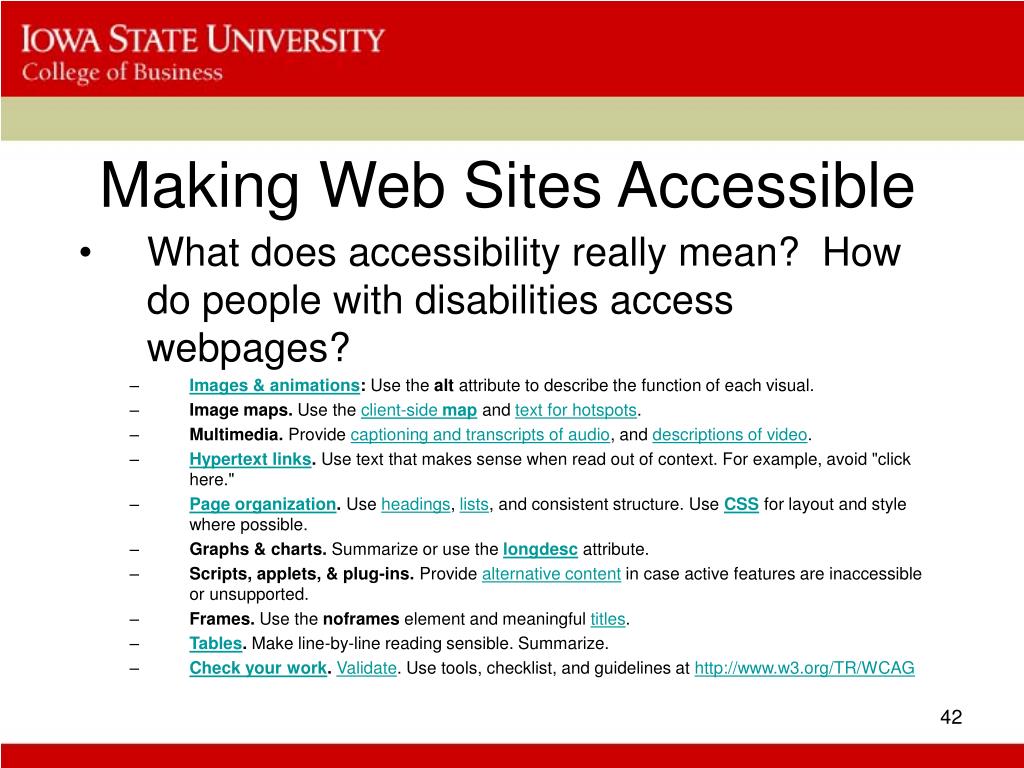 IOWA STATE UNIVERSITY
College of Business

Making Web Sites Accessible

• What does accessibility really mean? How do people with disabilities access webpages?

– Images & animations: Use the alt attribute to describe the function of each visual.
– Image maps. Use the client-side map and text for hotspots.
– Multimedia. Provide captioning and transcripts of audio, and descriptions of video.
– Hypertext links. Use text that makes sense when read out of context. For example, avoid "click here."
– Page organization. Use headings, lists, and consistent structure. Use CSS for layout and style where possible.
– Graphs & charts. Summarize or use the longdesc attribute.
– Scripts, applets, & plug-ins. Provide alternative content in case active features are inaccessible or unsupported.
– Frames. Use the noframes element and meaningful titles.
– Tables. Make line-by-line reading sensible. Summarize.
– Check your work. Validate. Use tools, checklist, and guidelines at http://www.w3.org/TR/WCAG

42